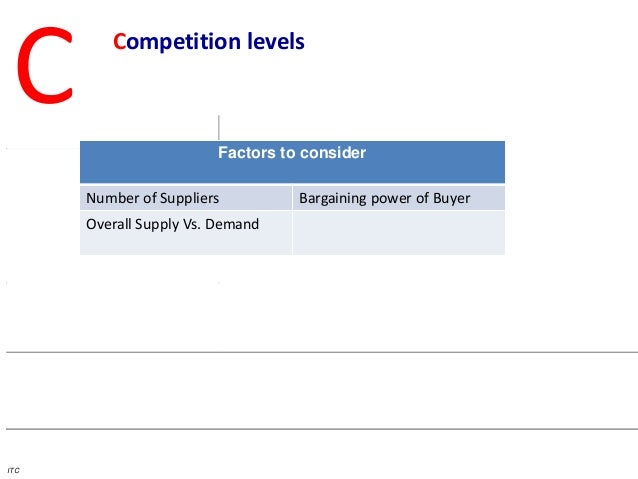 C

Competition levels

| Factors to consider | |
|---|---|
| Number of Suppliers | Bargaining power of Buyer |
| Overall Supply Vs. Demand | |

ITC